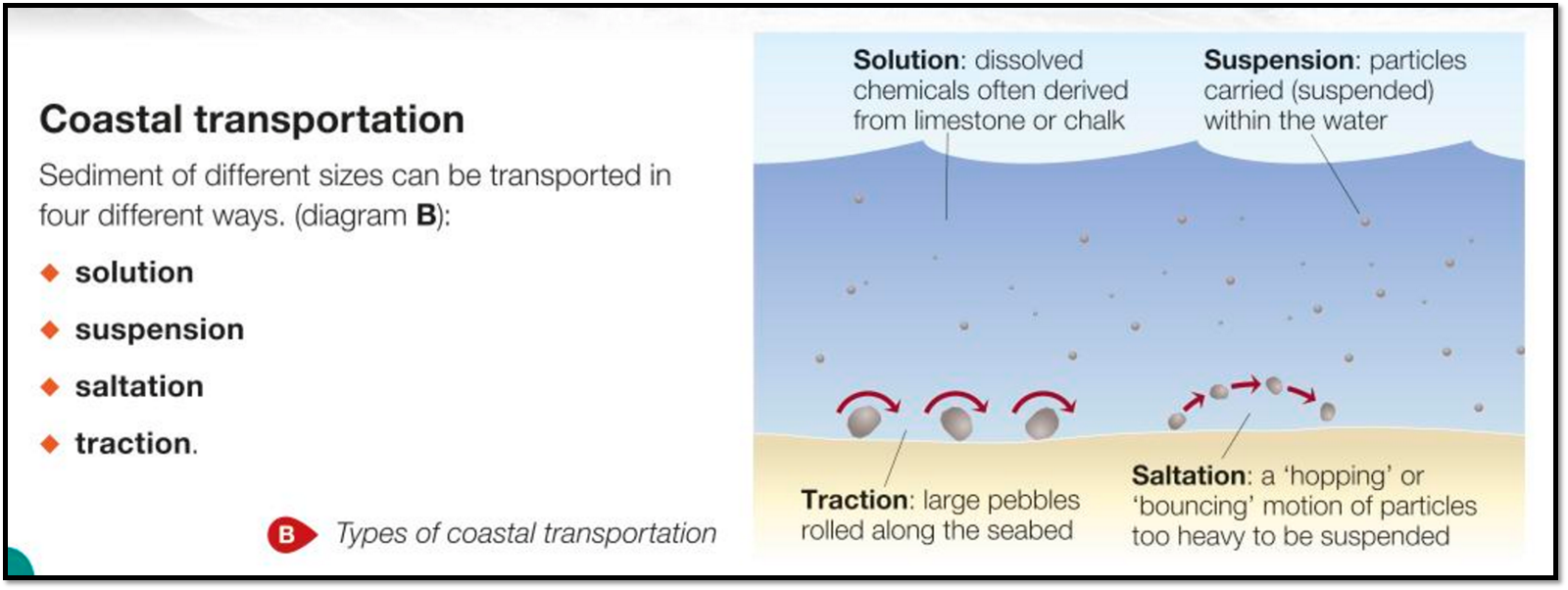 Coastal transportation

Sediment of different sizes can be transported in four different ways. (diagram B):

◆ solution

◆ suspension

◆ saltation

◆ traction.

B Types of coastal transportation

Solution: dissolved chemicals often derived from limestone or chalk

Suspension: particles carried (suspended) within the water

Traction: large pebbles rolled along the seabed

Saltation: a 'hopping' or 'bouncing' motion of particles too heavy to be suspended